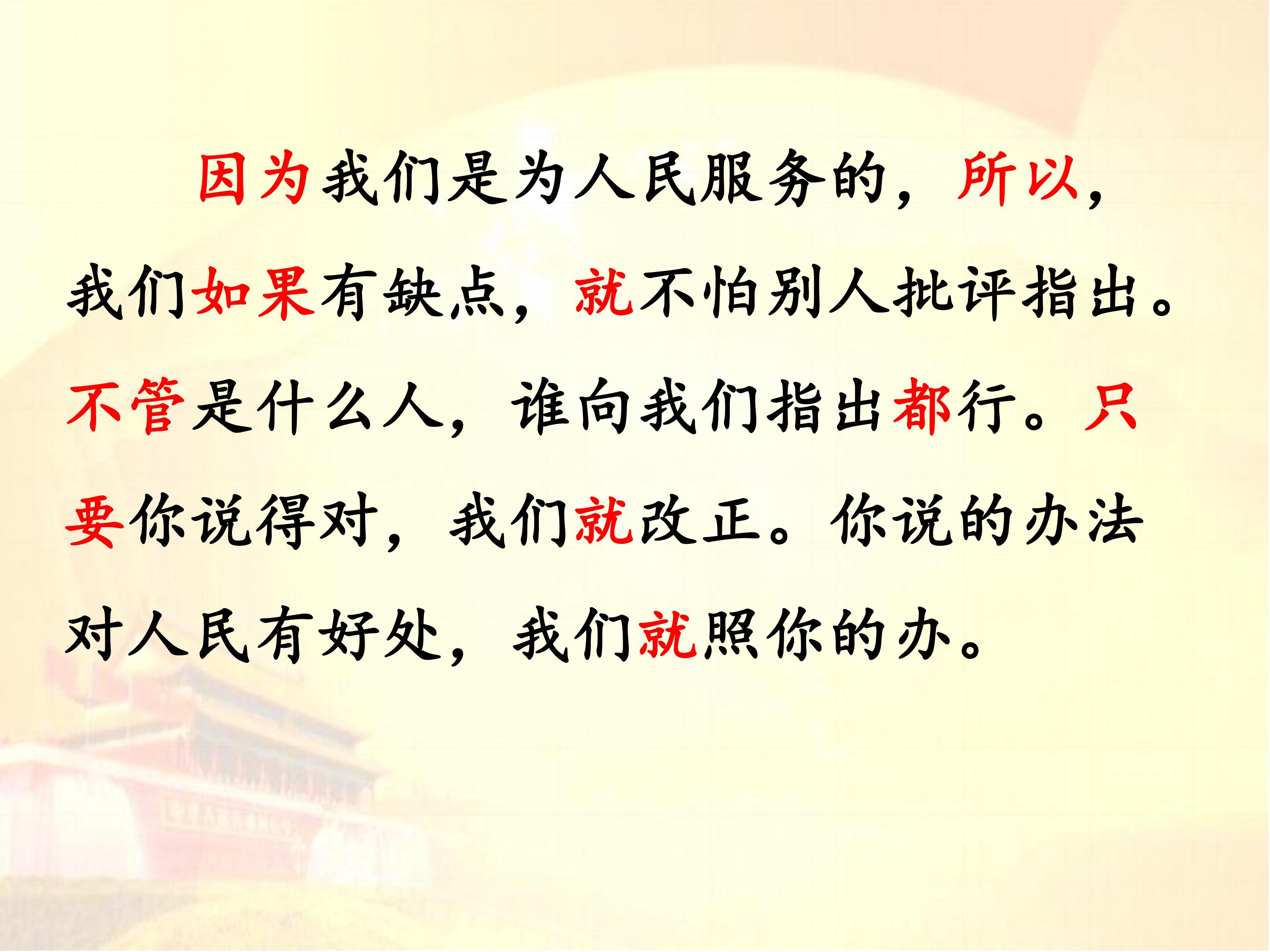 因为我们是为人民服务的，所以，我们如果有缺点，就不怕别人批评指出。不管是什么人，谁向我们指出都行。只要你说得对，我们就改正。你说的办法对人民有好处，我们就照你的办。